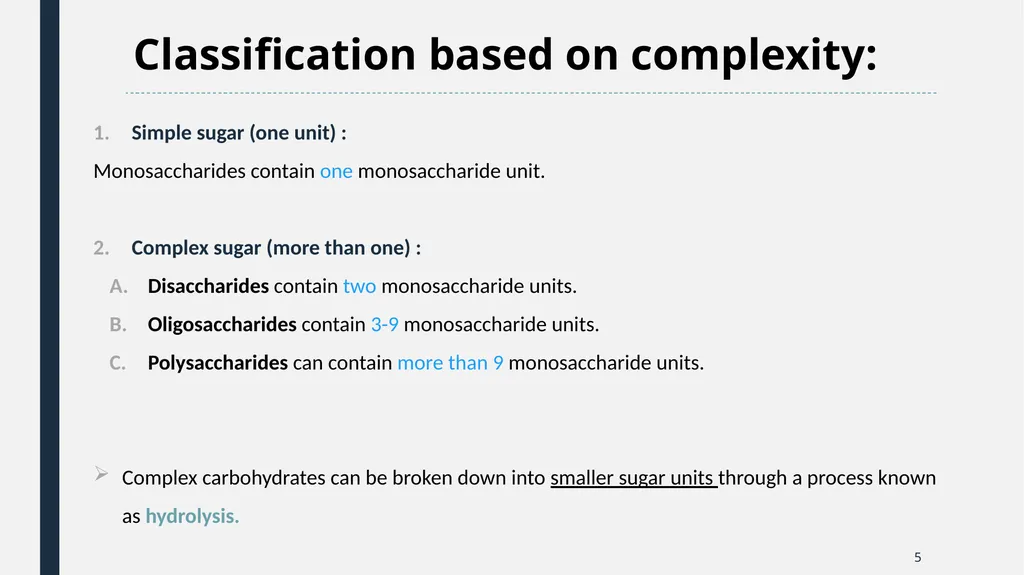 Classification based on complexity:

1. Simple sugar (one unit) :

Monosaccharides contain one monosaccharide unit.

2. Complex sugar (more than one) :

A. Disaccharides contain two monosaccharide units.

B. Oligosaccharides contain 3-9 monosaccharide units.

C. Polysaccharides can contain more than 9 monosaccharide units.

➢ Complex carbohydrates can be broken down into smaller sugar units through a process known as hydrolysis.

5